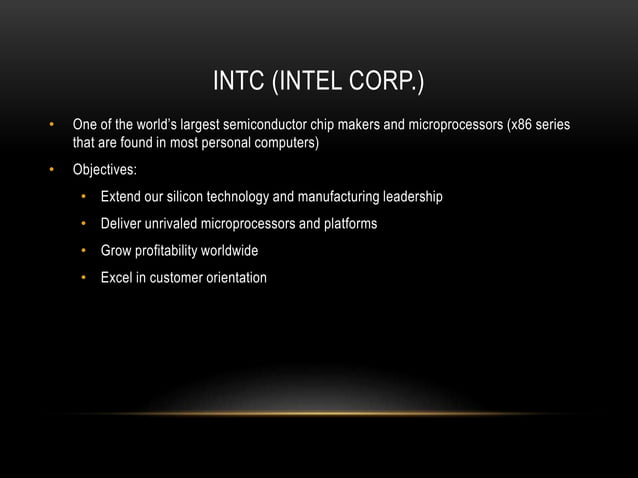 INTC (INTEL CORP.)

• One of the world's largest semiconductor chip makers and microprocessors (x86 series that are found in most personal computers)

• Objectives:

• Extend our silicon technology and manufacturing leadership

• Deliver unrivaled microprocessors and platforms

• Grow profitability worldwide

• Excel in customer orientation